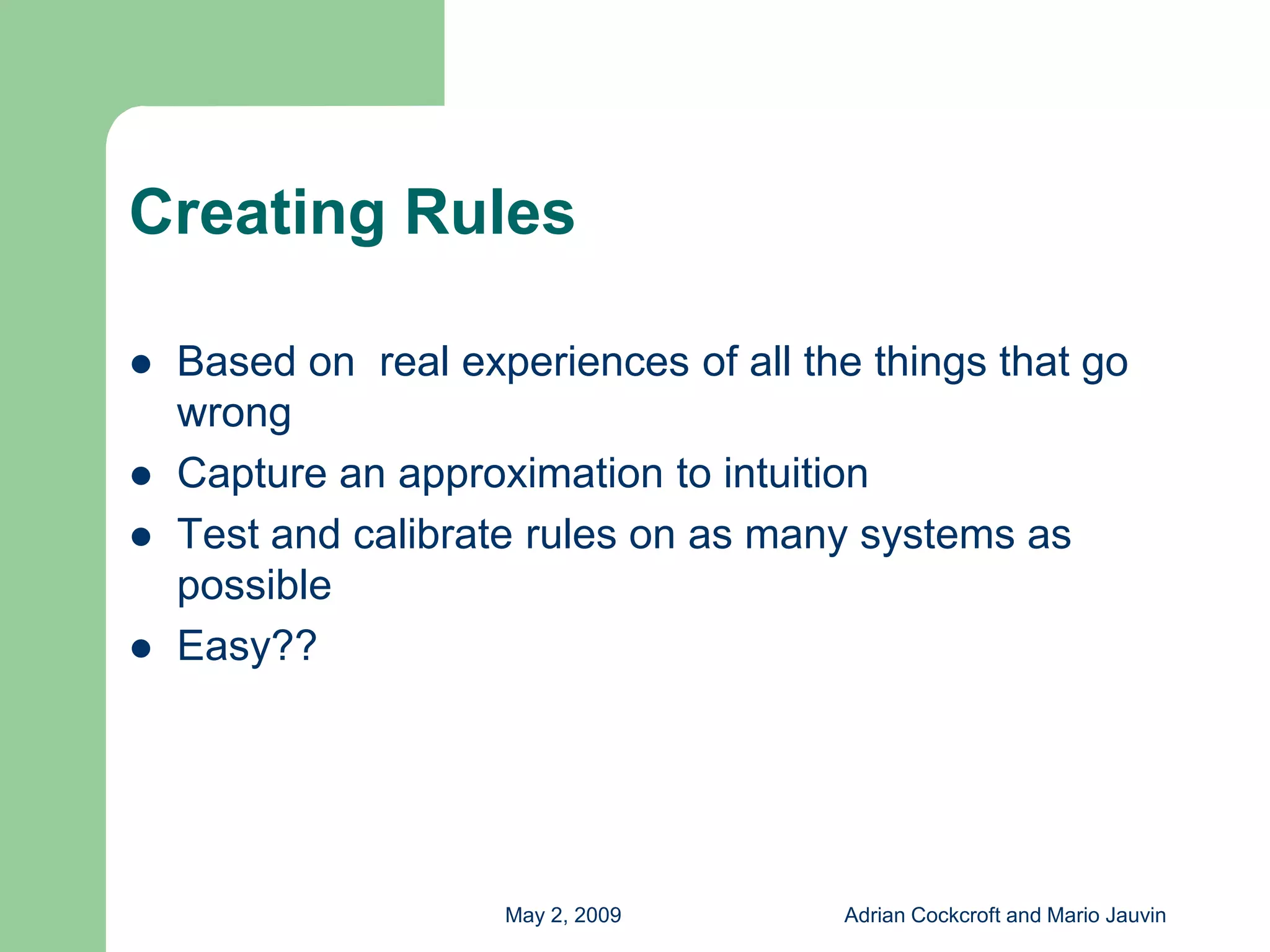 Creating Rules

- Based on  real experiences of all the things that go wrong
- Capture an approximation to intuition
- Test and calibrate rules on as many systems as possible
- Easy??

May 2, 2009

Adrian Cockcroft and Mario Jauvin